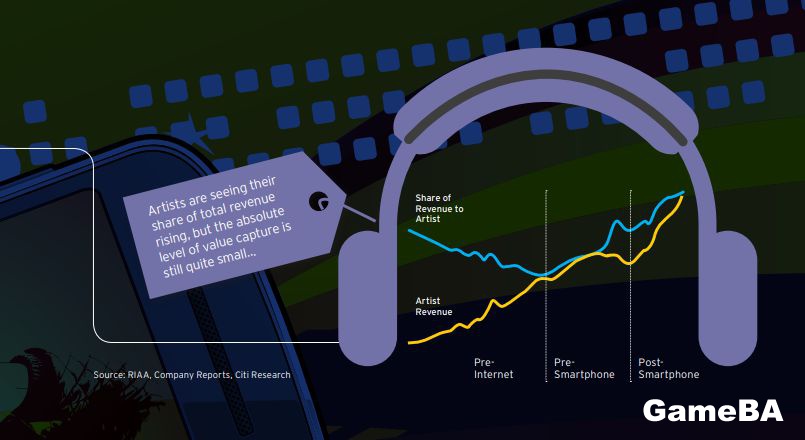 Artists are seeing their share of total revenue rising, but the absolute level of value capture is still quite small...

Share of Revenue to Artist

Artist Revenue

Pre-Internet

Pre-Smartphone

Post-Smartphone

Source: RIAA, Company Reports, Citi Research

GameBA